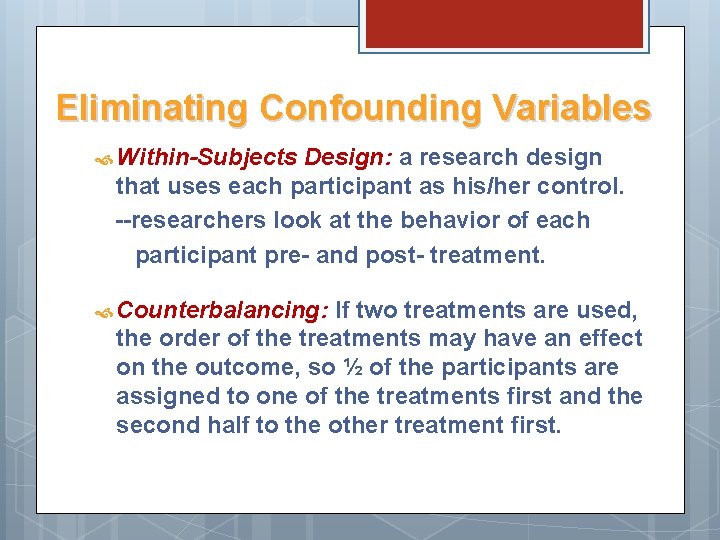 Eliminating Confounding Variables

Within-Subjects Design: a research design that uses each participant as his/her control.
--researchers look at the behavior of each participant pre- and post- treatment.

Counterbalancing: If two treatments are used, the order of the treatments may have an effect on the outcome, so ½ of the participants are assigned to one of the treatments first and the second half to the other treatment first.